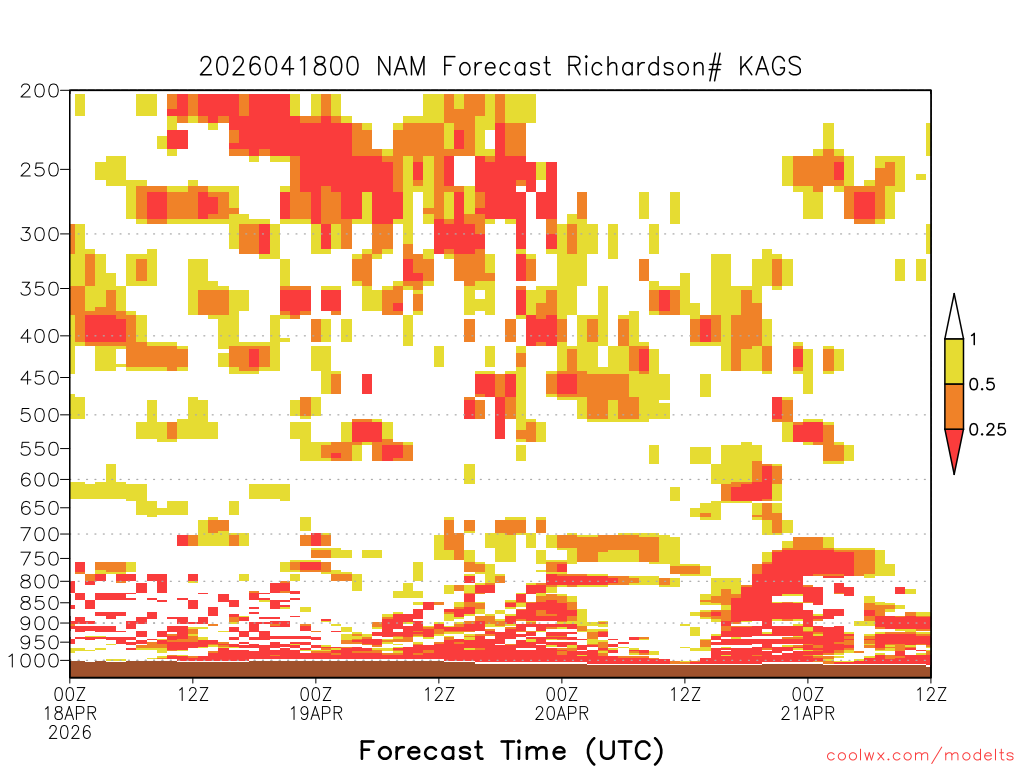 2026041800 NAM Forecast Richardson# KAGS

200
250
300
350
400
450
500
550
600
650
700
750
800
850
900
950
1000

1
0.5
0.25

00Z 18APR 2026
12Z
00Z 19APR
12Z
00Z 20APR
12Z
00Z 21APR
12Z

Forecast Time (UTC)

coolwx.com/modelts